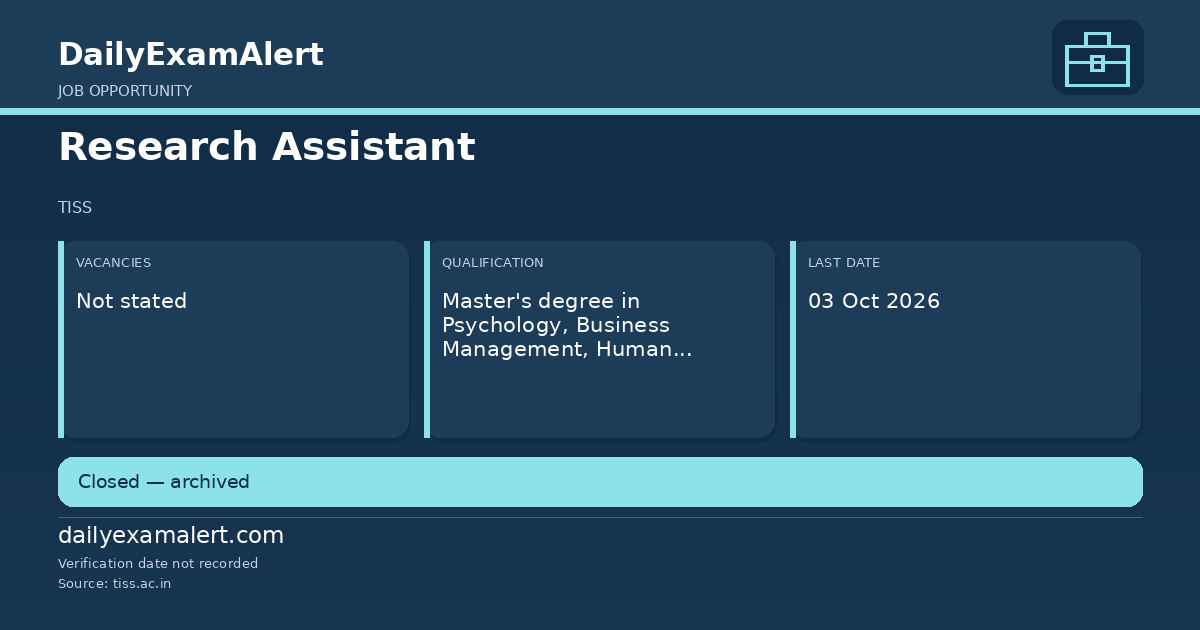 DailyExamAlert
JOB OPPORTUNITY

Research Assistant

TISS

VACANCIES
Not stated

QUALIFICATION
Master's degree in Psychology, Business Management, Human...

LAST DATE
03 Oct 2026

Closed — archived

dailyexamalert.com
Verification date not recorded
Source: tiss.ac.in